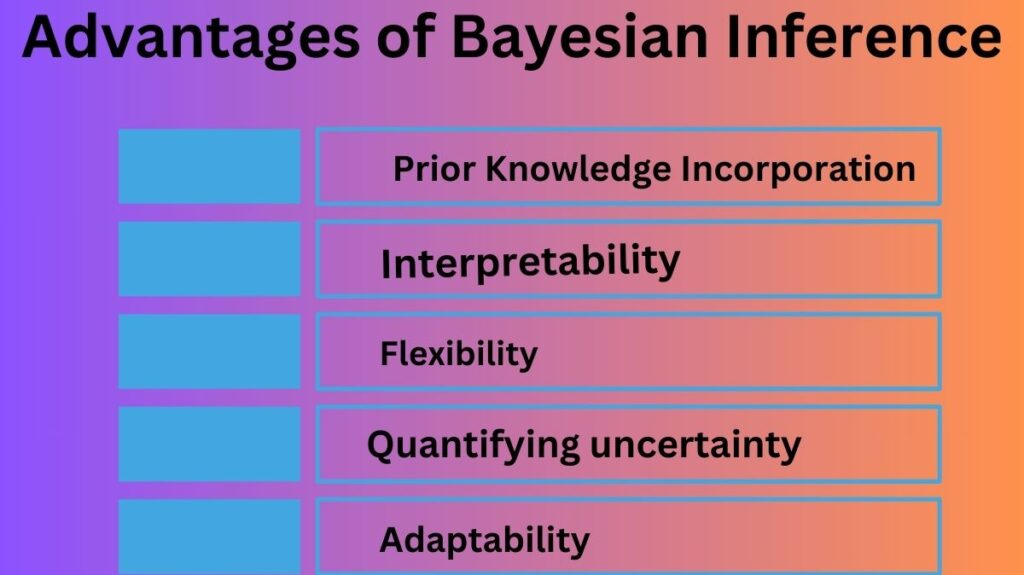 Advantages of Bayesian Inference

Prior Knowledge Incorporation

Interpretability

Flexibility

Quantifying uncertainty

Adaptability